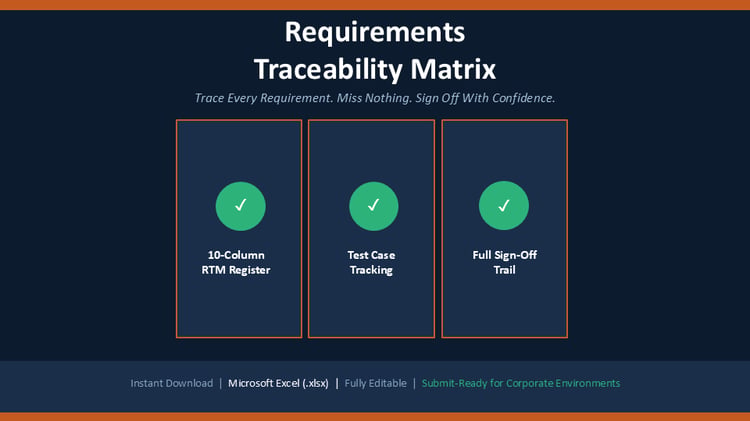 Requirements Traceability Matrix

Trace Every Requirement. Miss Nothing. Sign Off With Confidence.

✓

10-Column RTM Register

✓

Test Case Tracking

✓

Full Sign-Off Trail

Instant Download | Microsoft Excel (.xlsx) | Fully Editable | Submit-Ready for Corporate Environments